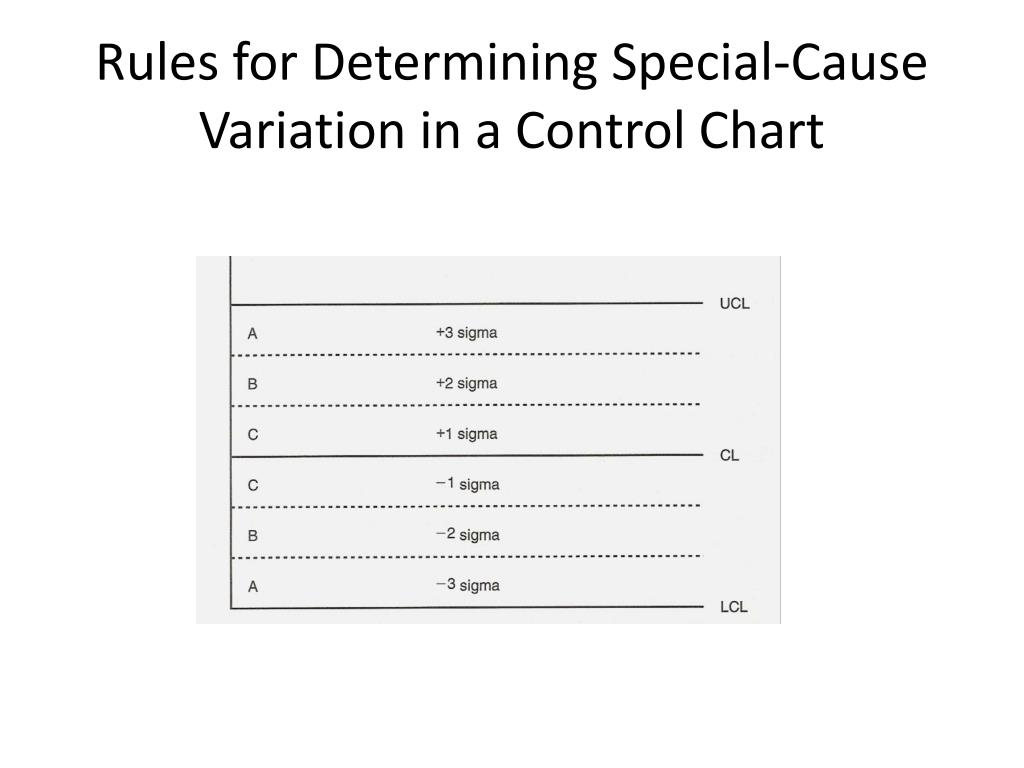 Rules for Determining Special-Cause Variation in a Control Chart

UCL
A +3 sigma
B +2 sigma
C +1 sigma
CL
C −1 sigma
B −2 sigma
A −3 sigma
LCL